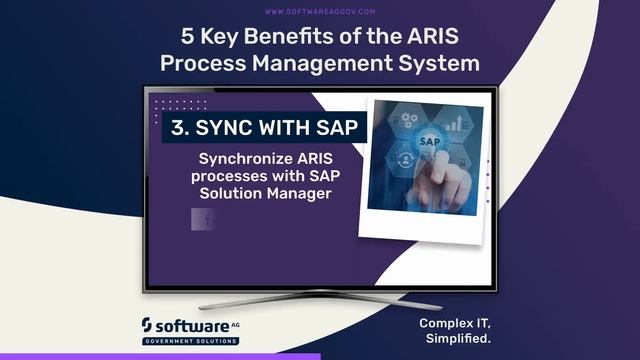 WWW.SOFTWAREAGGOV.COM

5 Key Benefits of the ARIS Process Management System

3. SYNC WITH SAP

Synchronize ARIS processes with SAP Solution Manager

SAP

software AG
GOVERNMENT SOLUTIONS

Complex IT, Simplified.